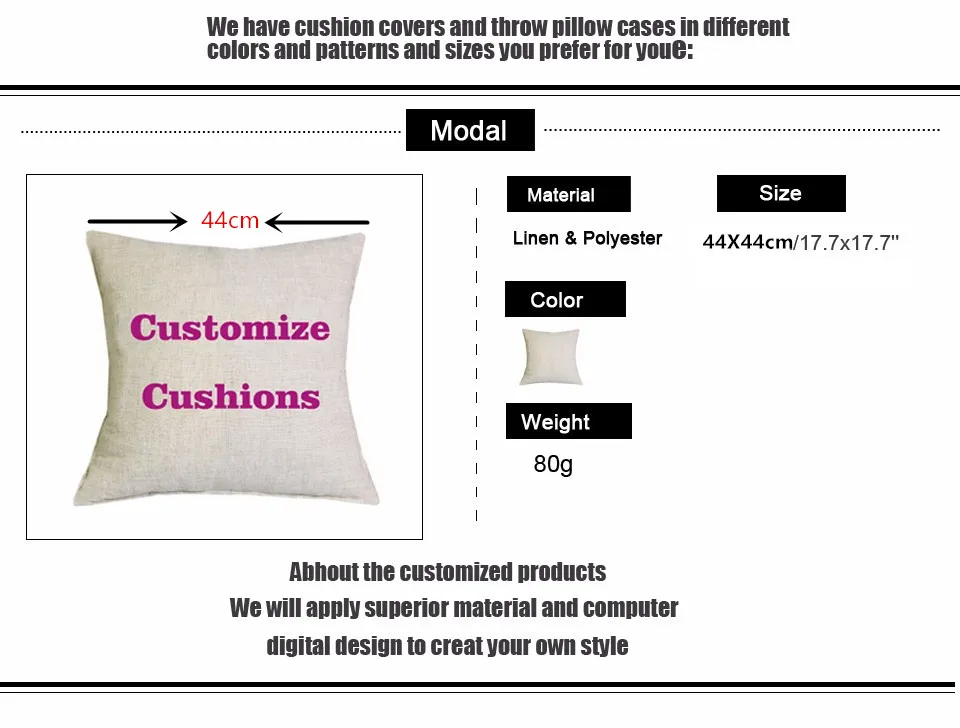 We have cushion covers and throw pillow cases in different colors and patterns and sizes you prefer for youe:

Modal

44cm

Customize Cushions

Material

Linen & Polyester

Size

44X44cm/17.7x17.7"

Color

Weight

80g

Abhout the customized products
We will apply superior material and computer digital design to creat your own style